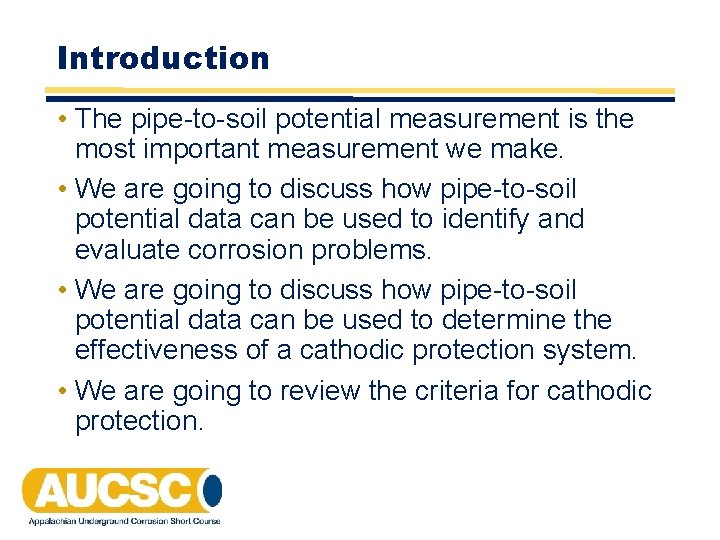 Introduction

• The pipe-to-soil potential measurement is the most important measurement we make.

• We are going to discuss how pipe-to-soil potential data can be used to identify and evaluate corrosion problems.

• We are going to discuss how pipe-to-soil potential data can be used to determine the effectiveness of a cathodic protection system.

• We are going to review the criteria for cathodic protection.

AUCSC

Appalachian Underground Corrosion Short Course